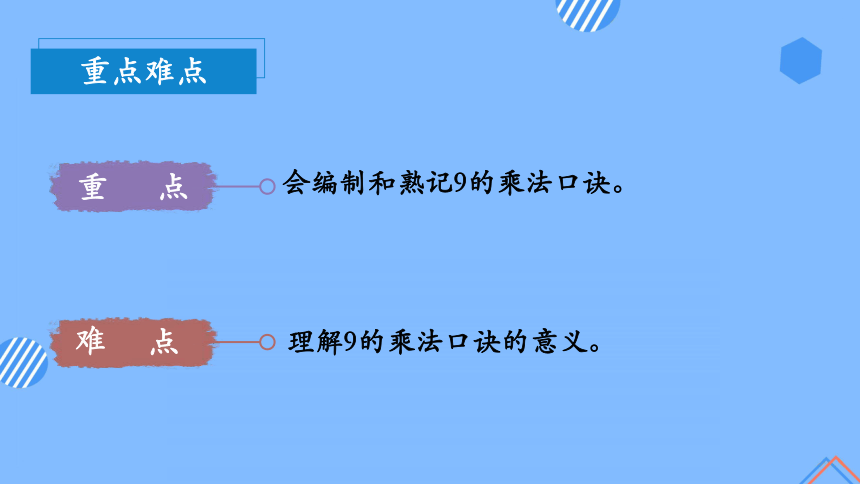 重点难点

重　点

会编制和熟记9的乘法口诀。

难　点

理解9的乘法口诀的意义。